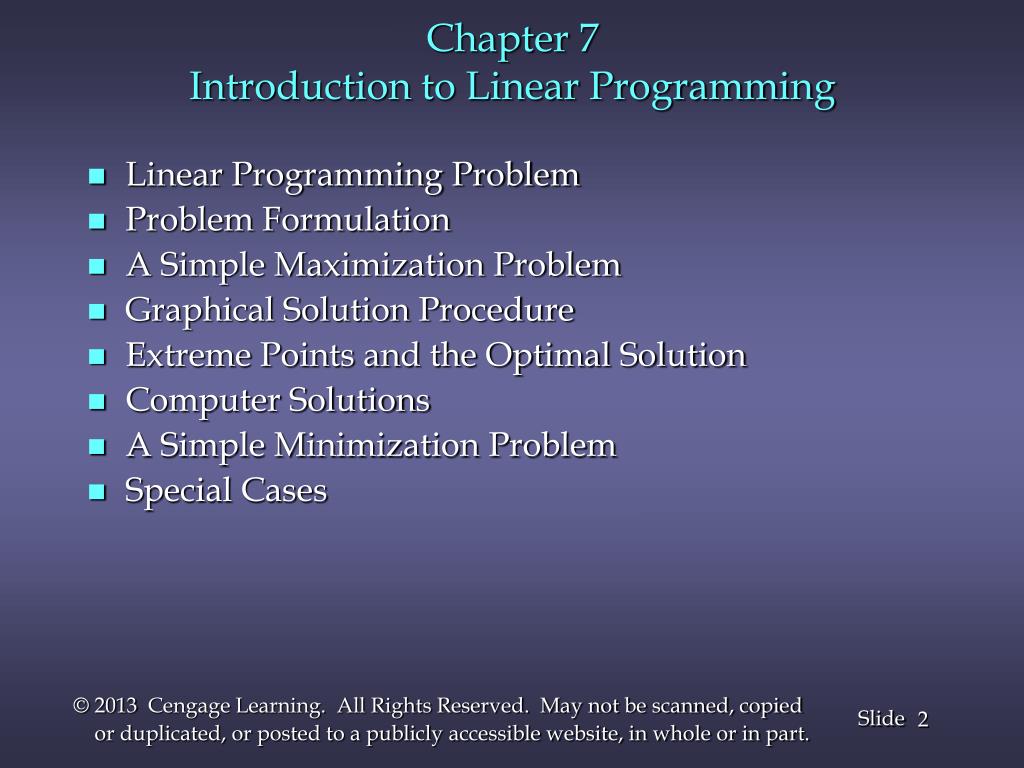 Chapter 7
Introduction to Linear Programming

- Linear Programming Problem
- Problem Formulation
- A Simple Maximization Problem
- Graphical Solution Procedure
- Extreme Points and the Optimal Solution
- Computer Solutions
- A Simple Minimization Problem
- Special Cases

© 2013 Cengage Learning. All Rights Reserved. May not be scanned, copied or duplicated, or posted to a publicly accessible website, in whole or in part.

Slide 2